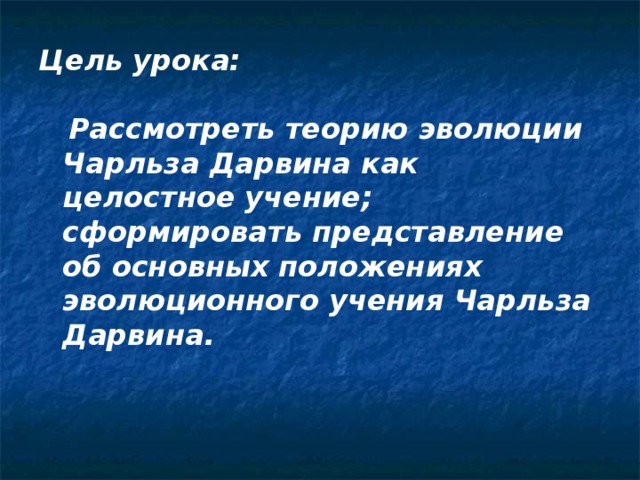 Цель урока:

Рассмотреть теорию эволюции Чарльза Дарвина как целостное учение; сформировать представление об основных положениях эволюционного учения Чарльза Дарвина.